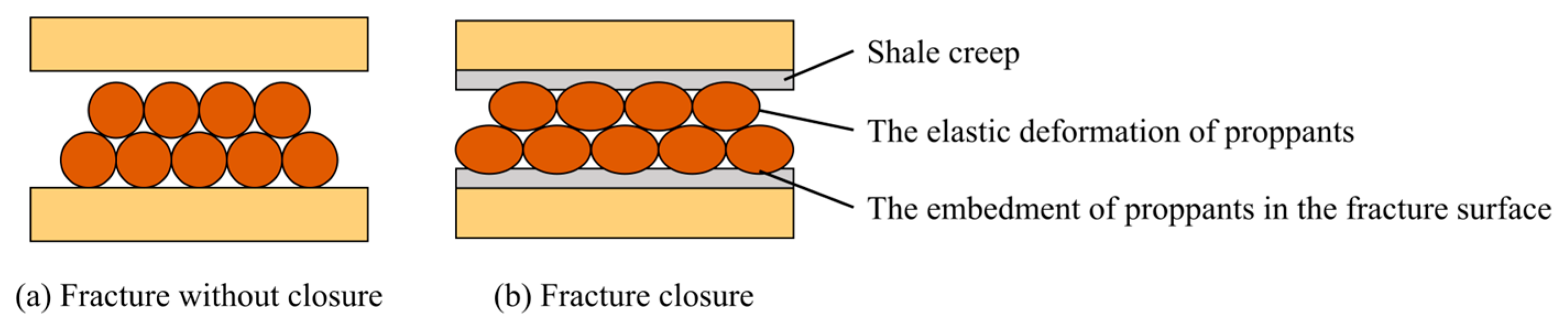 Shale creep

The elastic deformation of proppants

The embedment of proppants in the fracture surface

(a) Fracture without closure

(b) Fracture closure